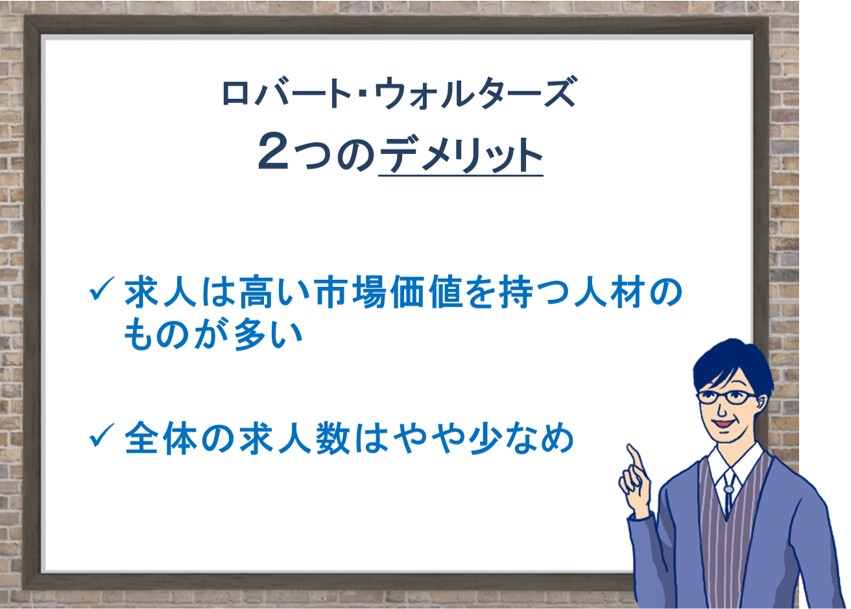 ロバート･ウォルターズ
2つのデメリット

✓ 求人は高い市場価値を持つ人材のものが多い

✓ 全体の求人数はやや少なめ